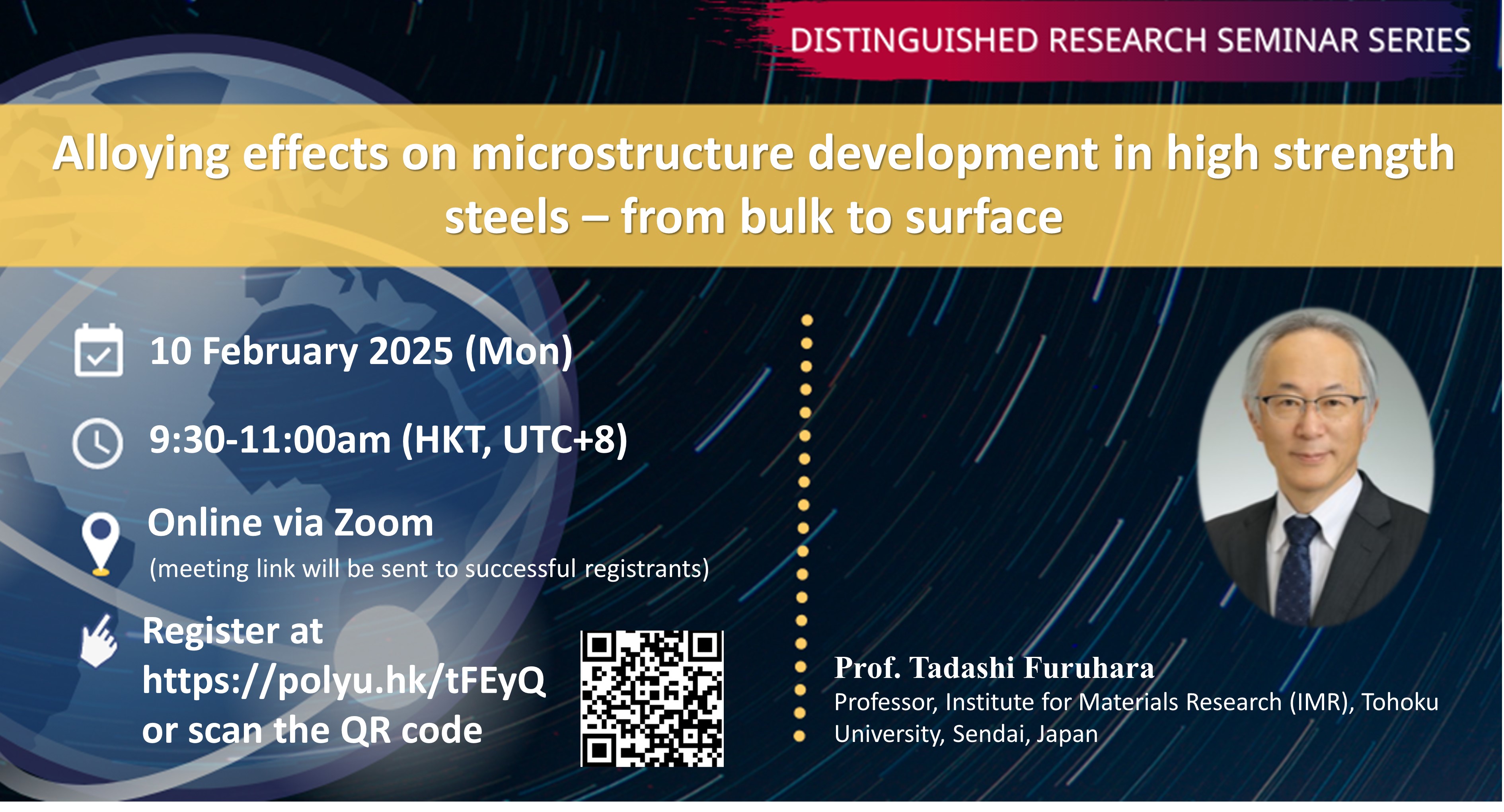 DISTINGUISHED RESEARCH SEMINAR SERIES

Alloying effects on microstructure development in high strength steels – from bulk to surface

10 February 2025 (Mon)

9:30-11:00am (HKT, UTC+8)

Online via Zoom
(meeting link will be sent to successful registrants)

Register at https://polyu.hk/tFEyQ or scan the QR code

Prof. Tadashi Furuhara
Professor, Institute for Materials Research (IMR), Tohoku University, Sendai, Japan